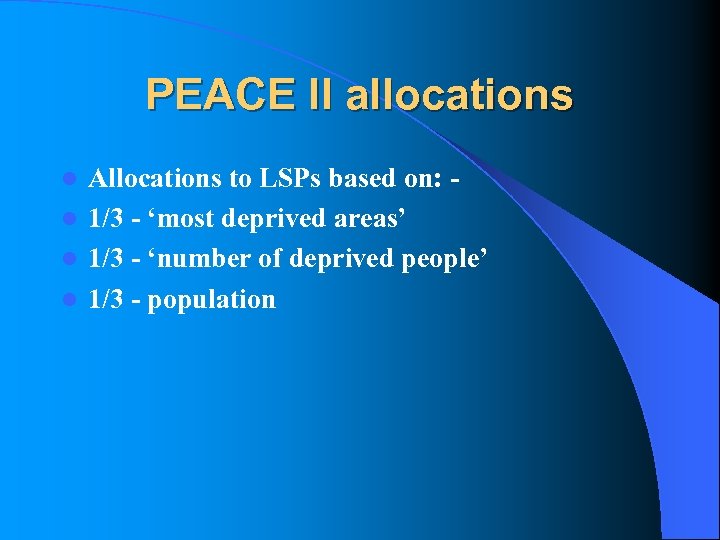 PEACE II allocations

- Allocations to LSPs based on: -
- 1/3 - ‘most deprived areas’
- 1/3 - ‘number of deprived people’
- 1/3 - population